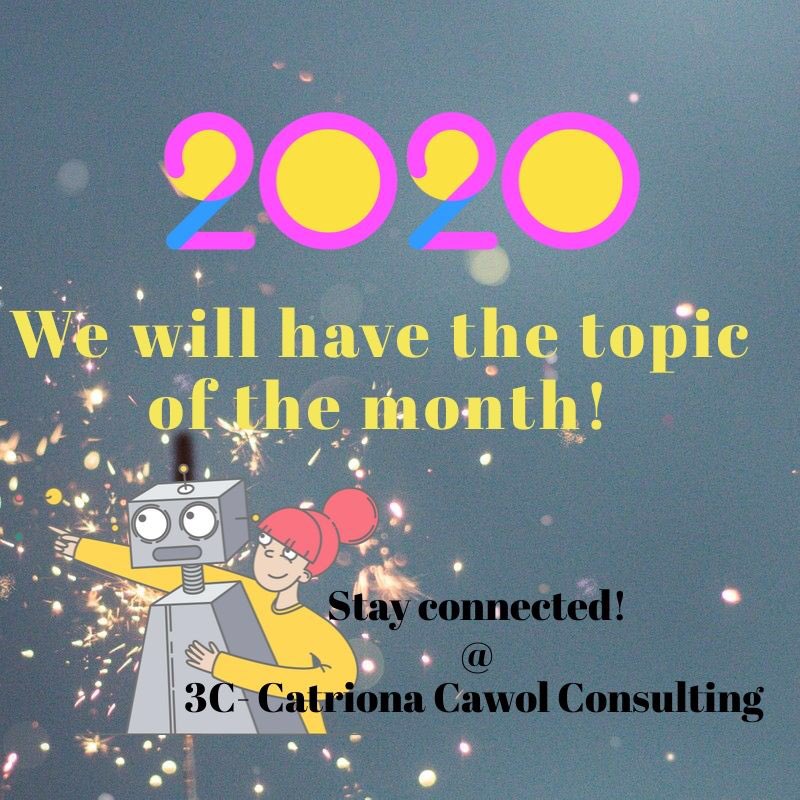 2020

We will have the topic of the month!

Stay connected!
@
3C- Catriona Cawol Consulting